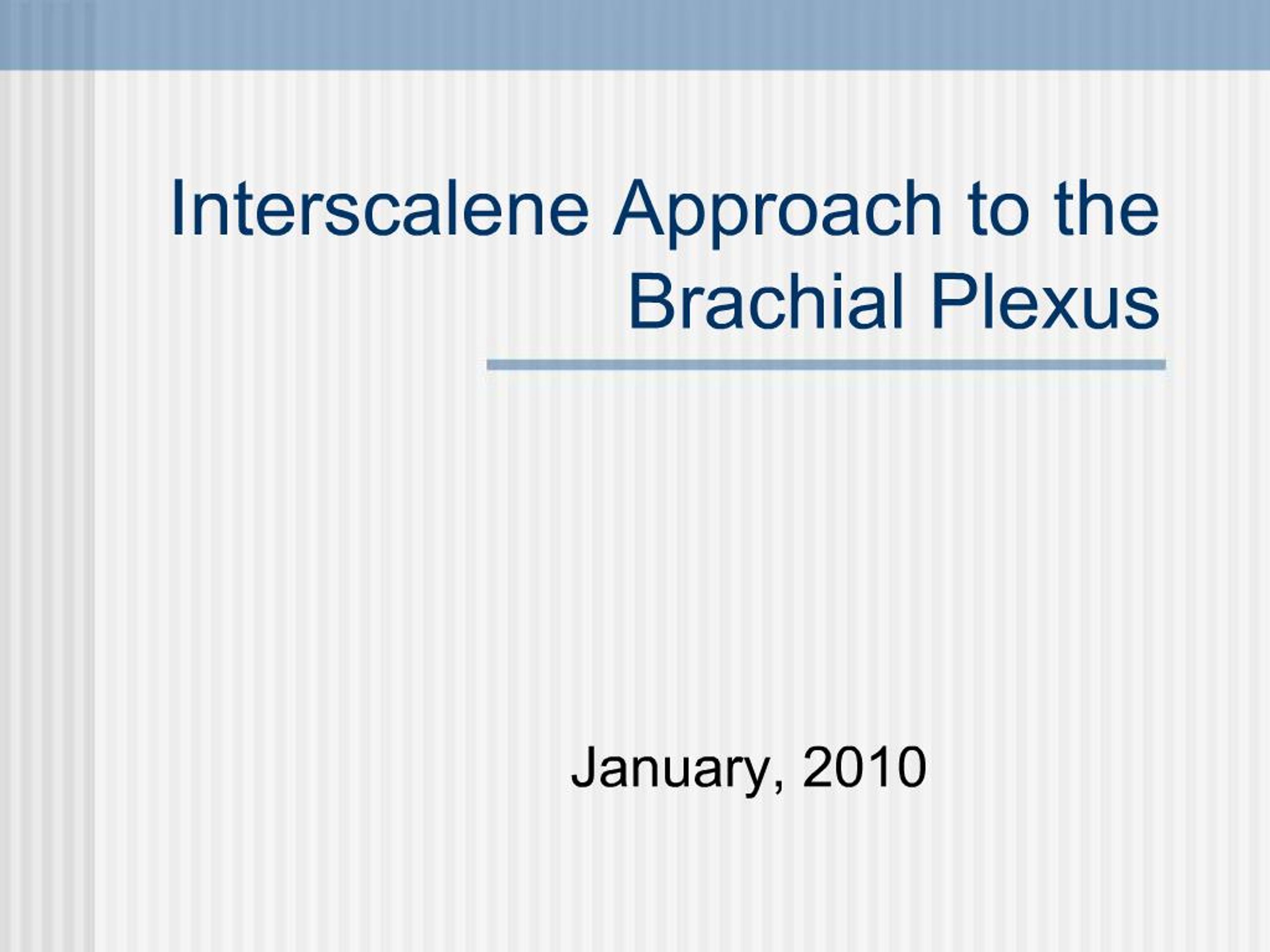 Interscalene Approach to the Brachial Plexus

January, 2010